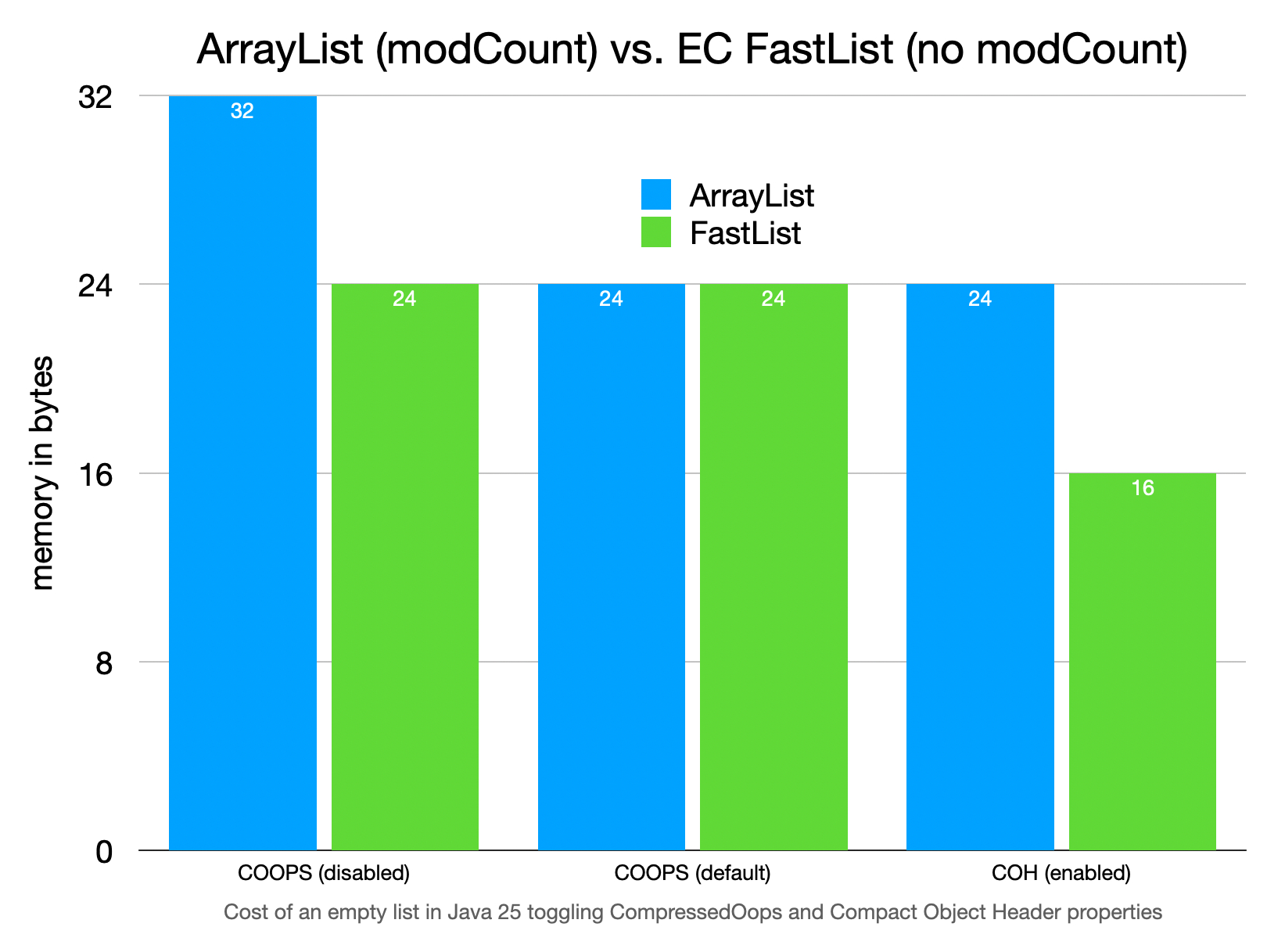 ArrayList (modCount) vs. EC FastList (no modCount)

ArrayList
FastList

memory in bytes

32
24
16
8
0

32
24
24
24
24
16

COOPS (disabled)
COOPS (default)
COH (enabled)

Cost of an empty list in Java 25 toggling CompressedOops and Compact Object Header properties